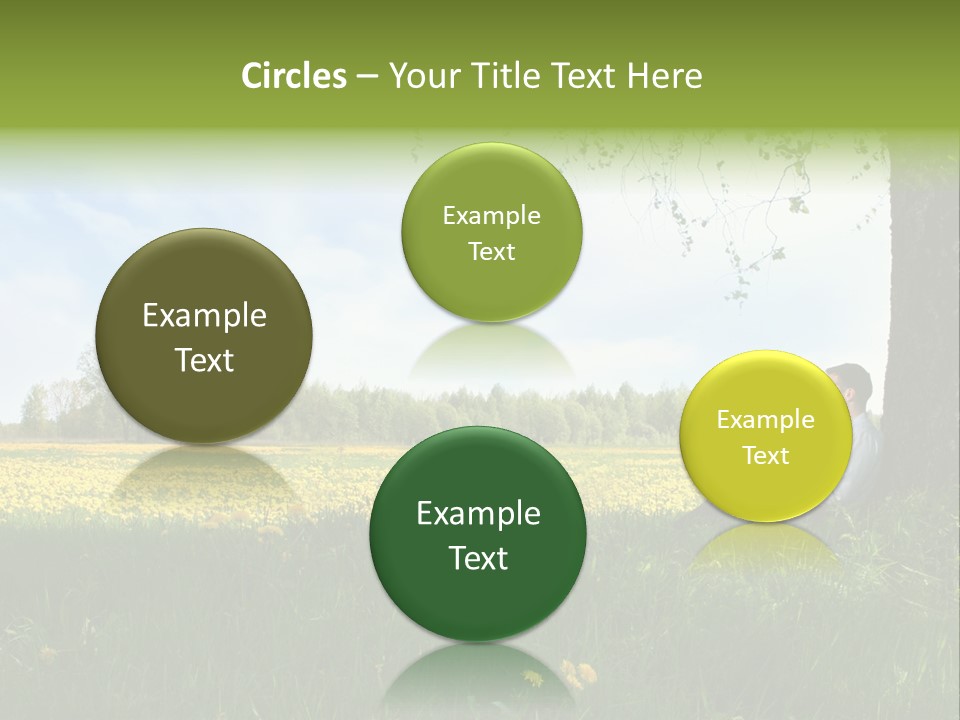 Circles – Your Title Text Here

Example Text

Example Text

Example Text

Example Text